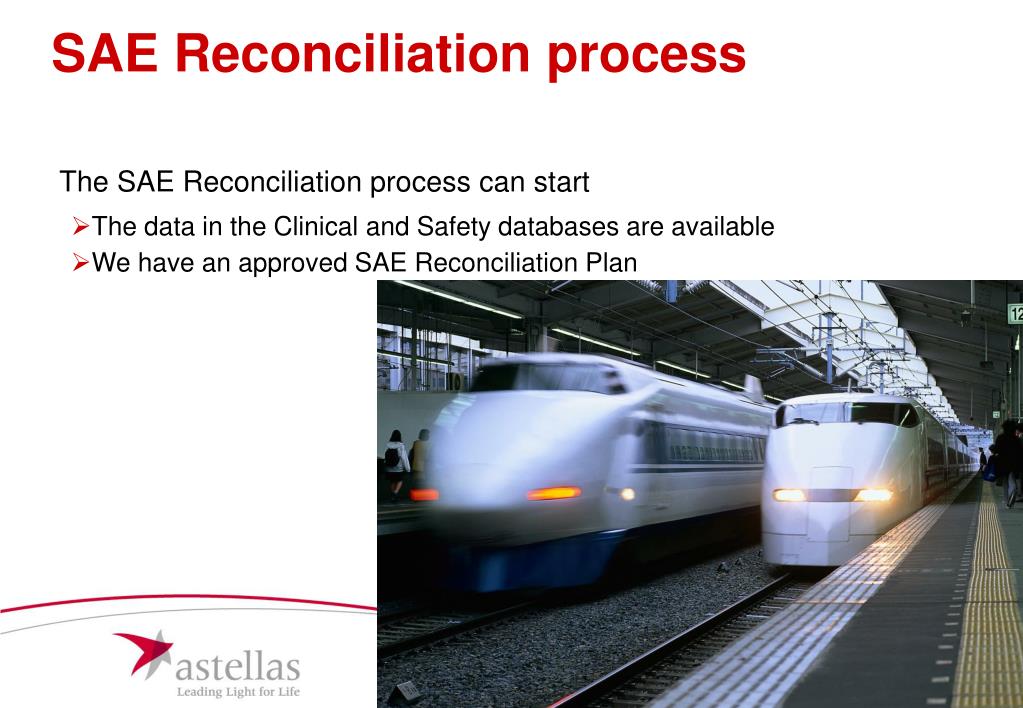 SAE Reconciliation process

The SAE Reconciliation process can start

➢The data in the Clinical and Safety databases are available

➢We have an approved SAE Reconciliation Plan

12

astellas
Leading Light for Life